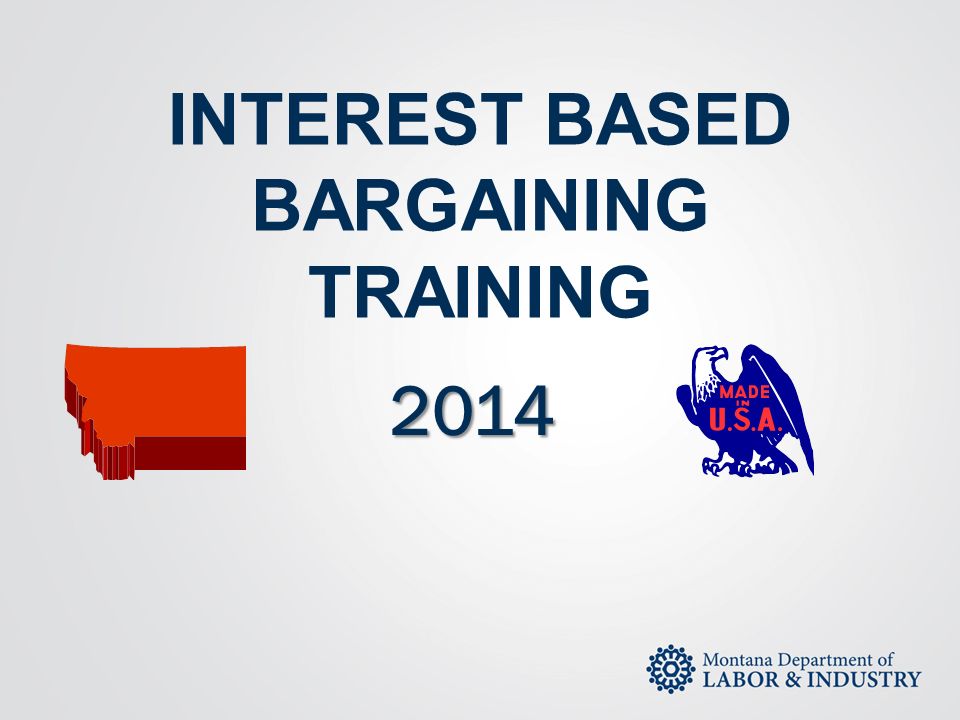 INTEREST BASED BARGAINING TRAINING

2014

MADE IN U.S.A.

Montana Department of LABOR & INDUSTRY